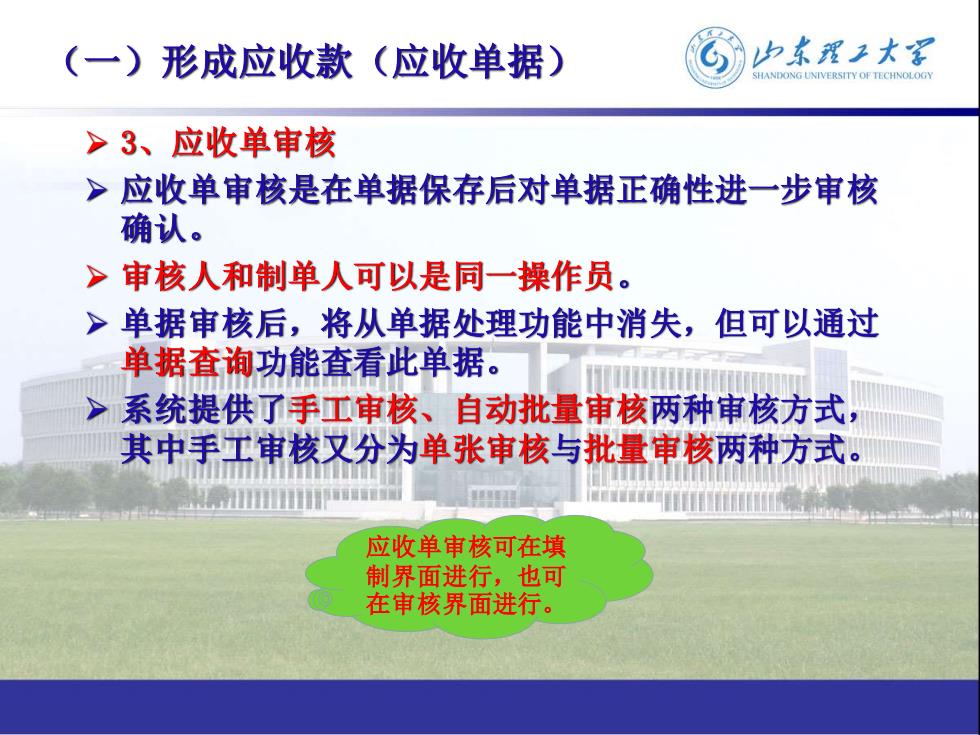 （一）形成应收款（应收单据）

山东理工大学
SHANDONG UNIVERSITY OF TECHNOLOGY

➢ 3、应收单审核

➢ 应收单审核是在单据保存后对单据正确性进一步审核确认。

➢ 审核人和制单人可以是同一操作员。

➢ 单据审核后，将从单据处理功能中消失，但可以通过单据查询功能查看此单据。

➢ 系统提供了手工审核、自动批量审核两种审核方式，其中手工审核又分为单张审核与批量审核两种方式。

应收单审核可在填制界面进行，也可在审核界面进行。